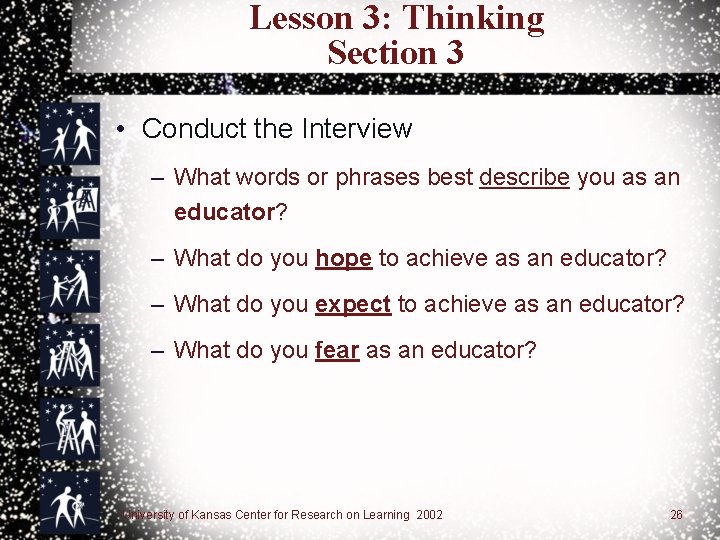 Lesson 3: Thinking
Section 3

• Conduct the Interview

– What words or phrases best describe you as an educator?

– What do you hope to achieve as an educator?

– What do you expect to achieve as an educator?

– What do you fear as an educator?

University of Kansas Center for Research on Learning 2002

26